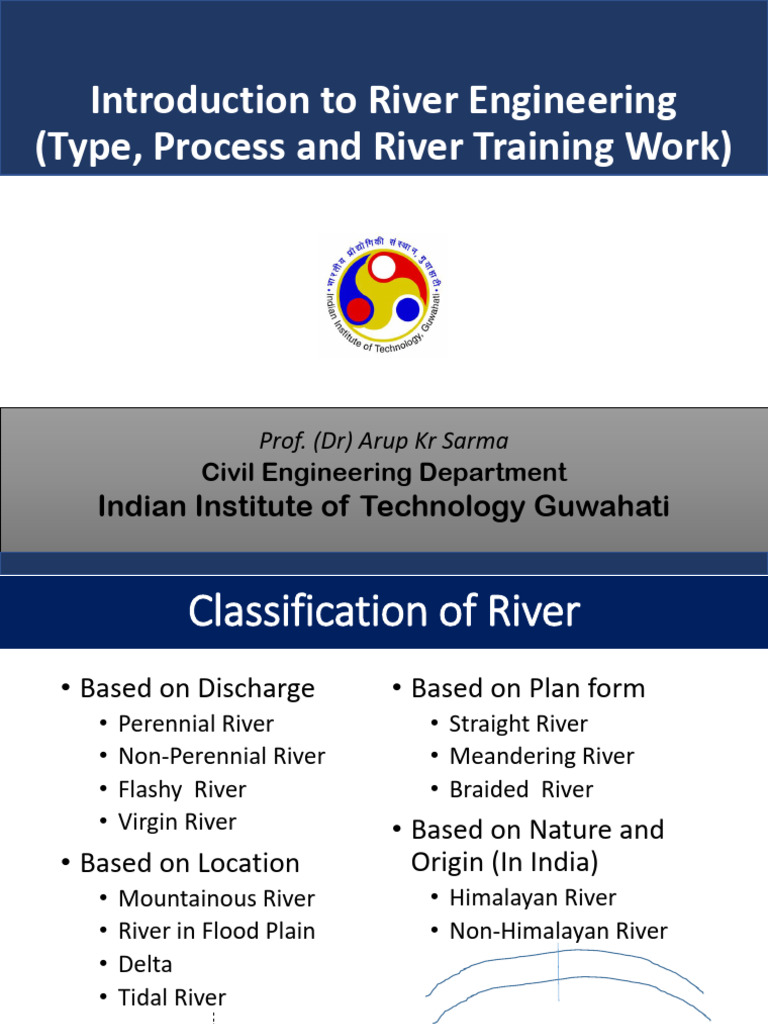 Introduction to River Engineering (Type, Process and River Training Work)

भारतीय प्रौद्योगिकी संस्थान, गुवाहाटी
Indian Institute of Technology, Guwahati

Prof. (Dr) Arup Kr Sarma
Civil Engineering Department
Indian Institute of Technology Guwahati

Classification of River

• Based on Discharge
  • Perennial River
  • Non-Perennial River
  • Flashy River
  • Virgin River
• Based on Location
  • Mountainous River
  • River in Flood Plain
  • Delta
  • Tidal River

• Based on Plan form
  • Straight River
  • Meandering River
  • Braided River
• Based on Nature and Origin (In India)
  • Himalayan River
  • Non-Himalayan River